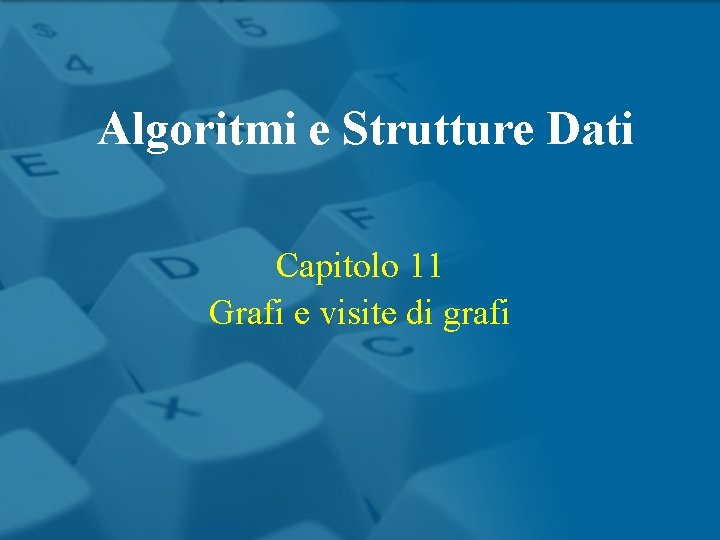 Algoritmi e Strutture Dati

Capitolo 11
Grafi e visite di grafi